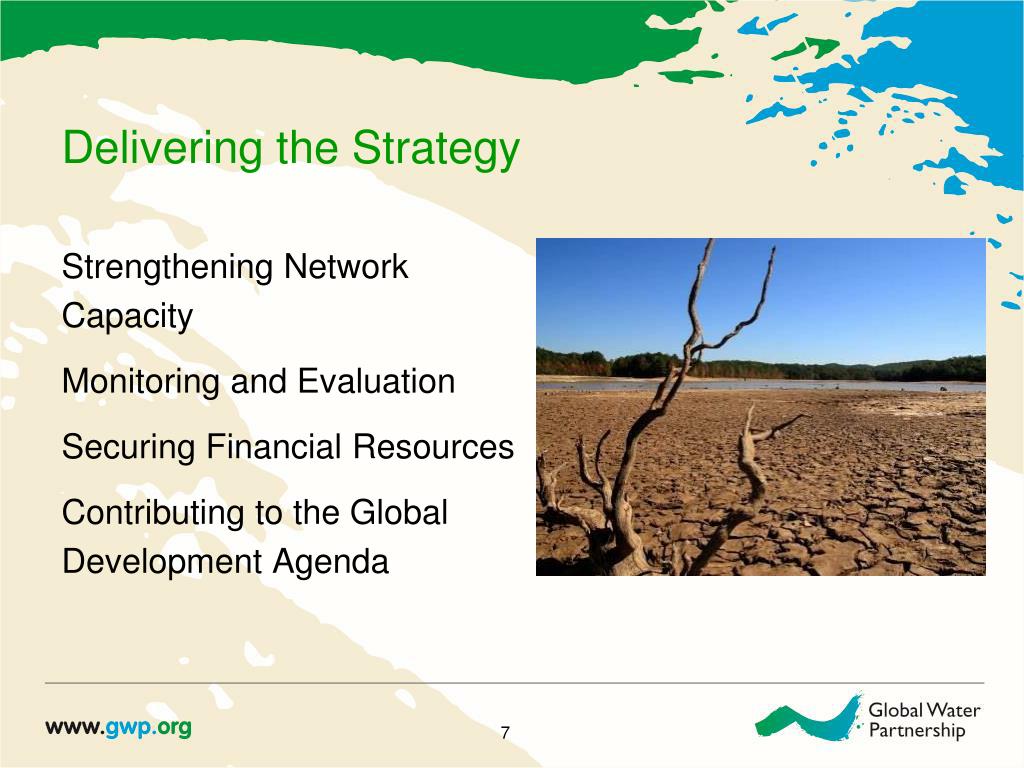 Delivering the Strategy

Strengthening Network Capacity

Monitoring and Evaluation

Securing Financial Resources

Contributing to the Global Development Agenda

www.gwp.org

7

Global Water Partnership